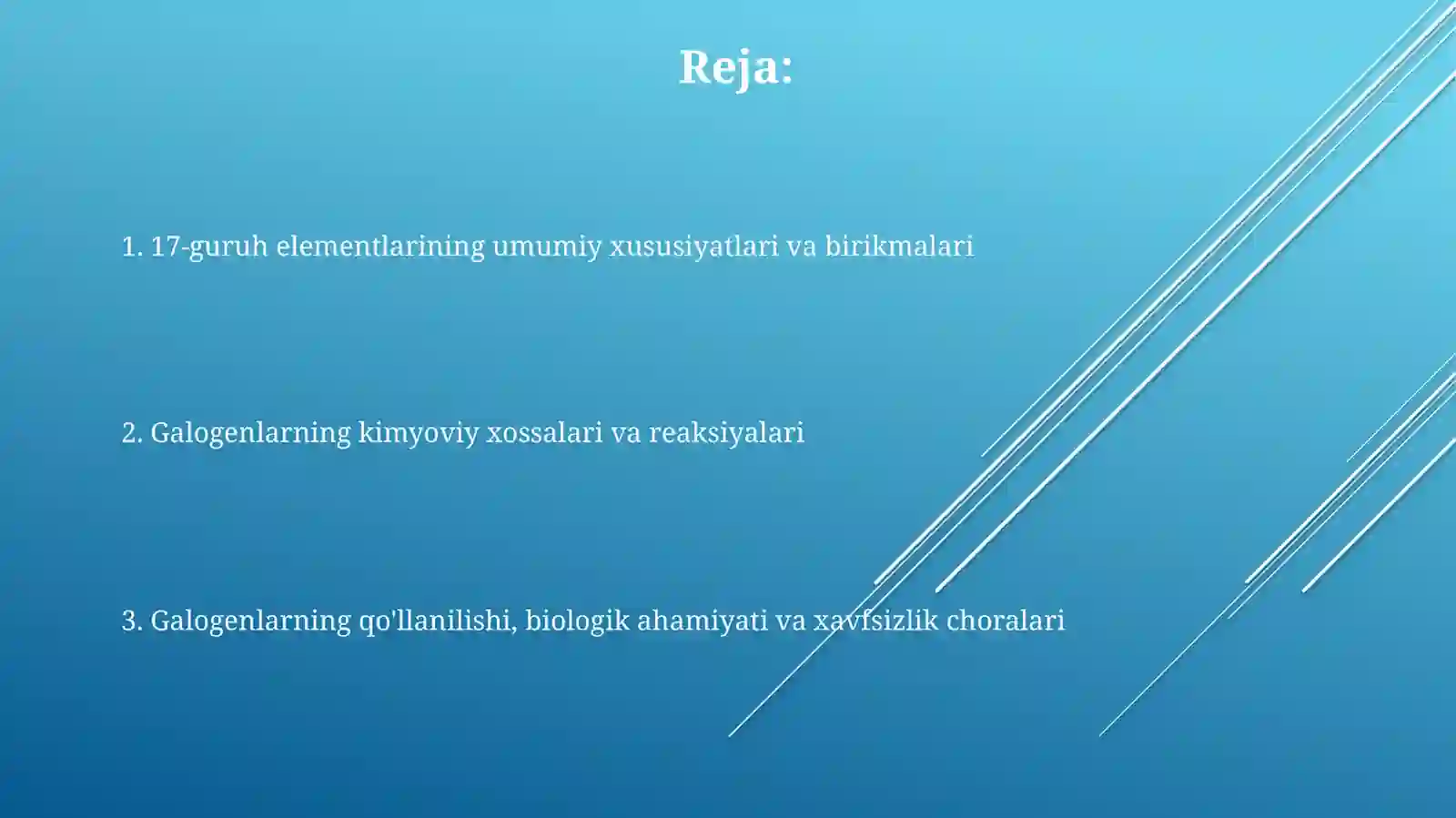 Reja:

1. 17-guruh elementlarining umumiy xususiyatlari va birikmalari

2. Galogenlarning kimyoviy xossalari va reaksiyalari

3. Galogenlarning qo'llanilishi, biologik ahamiyati va xavfsizlik choralari